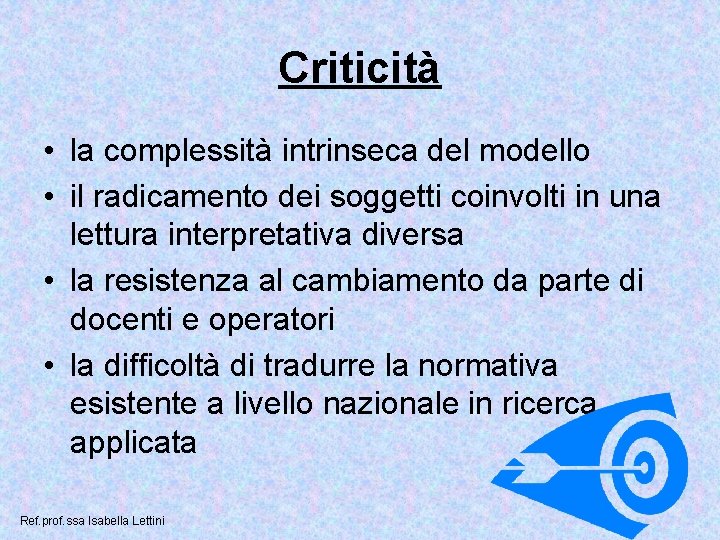 Criticità

• la complessità intrinseca del modello
• il radicamento dei soggetti coinvolti in una lettura interpretativa diversa
• la resistenza al cambiamento da parte di docenti e operatori
• la difficoltà di tradurre la normativa esistente a livello nazionale in ricerca applicata

Ref.prof.ssa Isabella Lettini